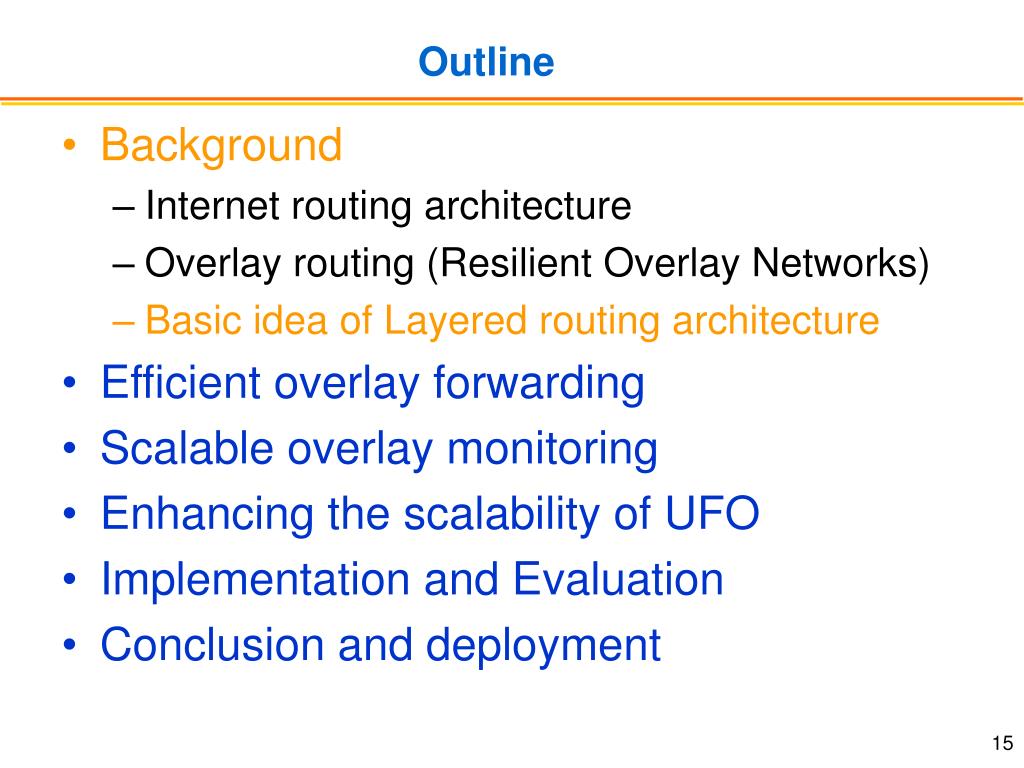 Outline

• Background
– Internet routing architecture
– Overlay routing (Resilient Overlay Networks)
– Basic idea of Layered routing architecture
• Efficient overlay forwarding
• Scalable overlay monitoring
• Enhancing the scalability of UFO
• Implementation and Evaluation
• Conclusion and deployment

15